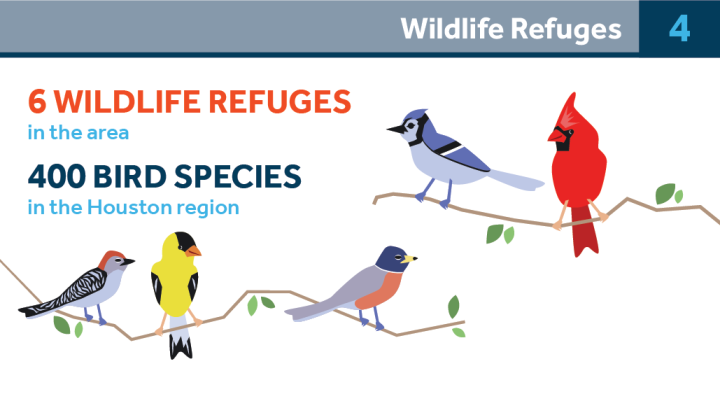 Wildlife Refuges 4

6 WILDLIFE REFUGES
in the area

400 BIRD SPECIES
in the Houston region